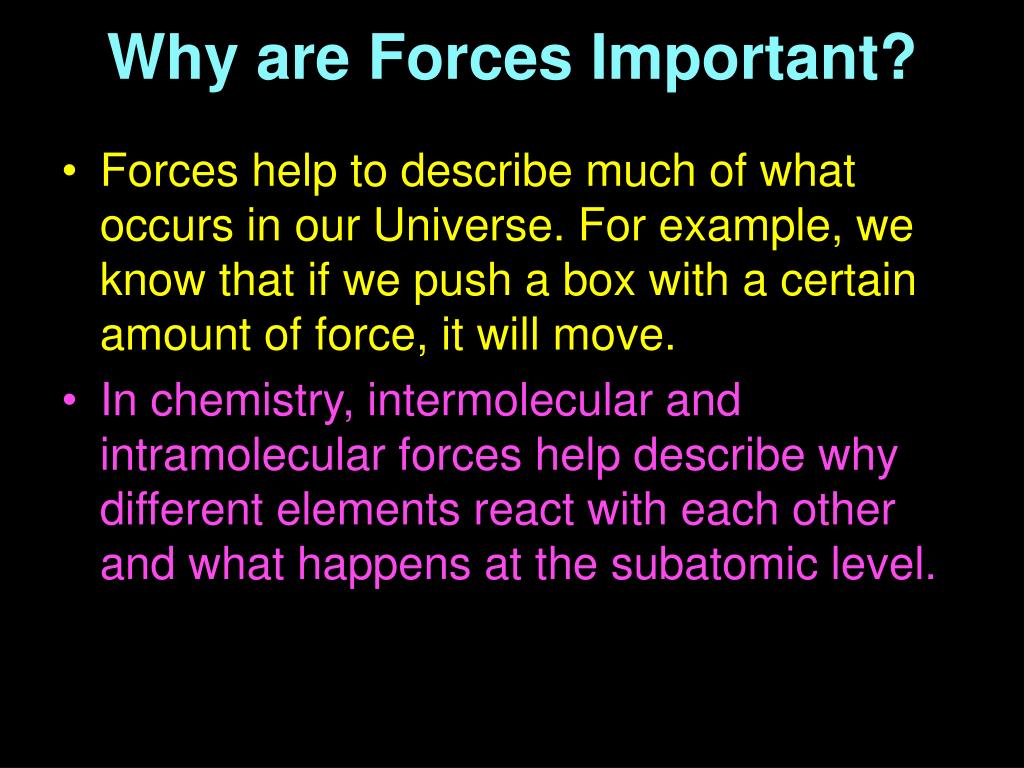 Why are Forces Important?

• Forces help to describe much of what occurs in our Universe. For example, we know that if we push a box with a certain amount of force, it will move.

• In chemistry, intermolecular and intramolecular forces help describe why different elements react with each other and what happens at the subatomic level.